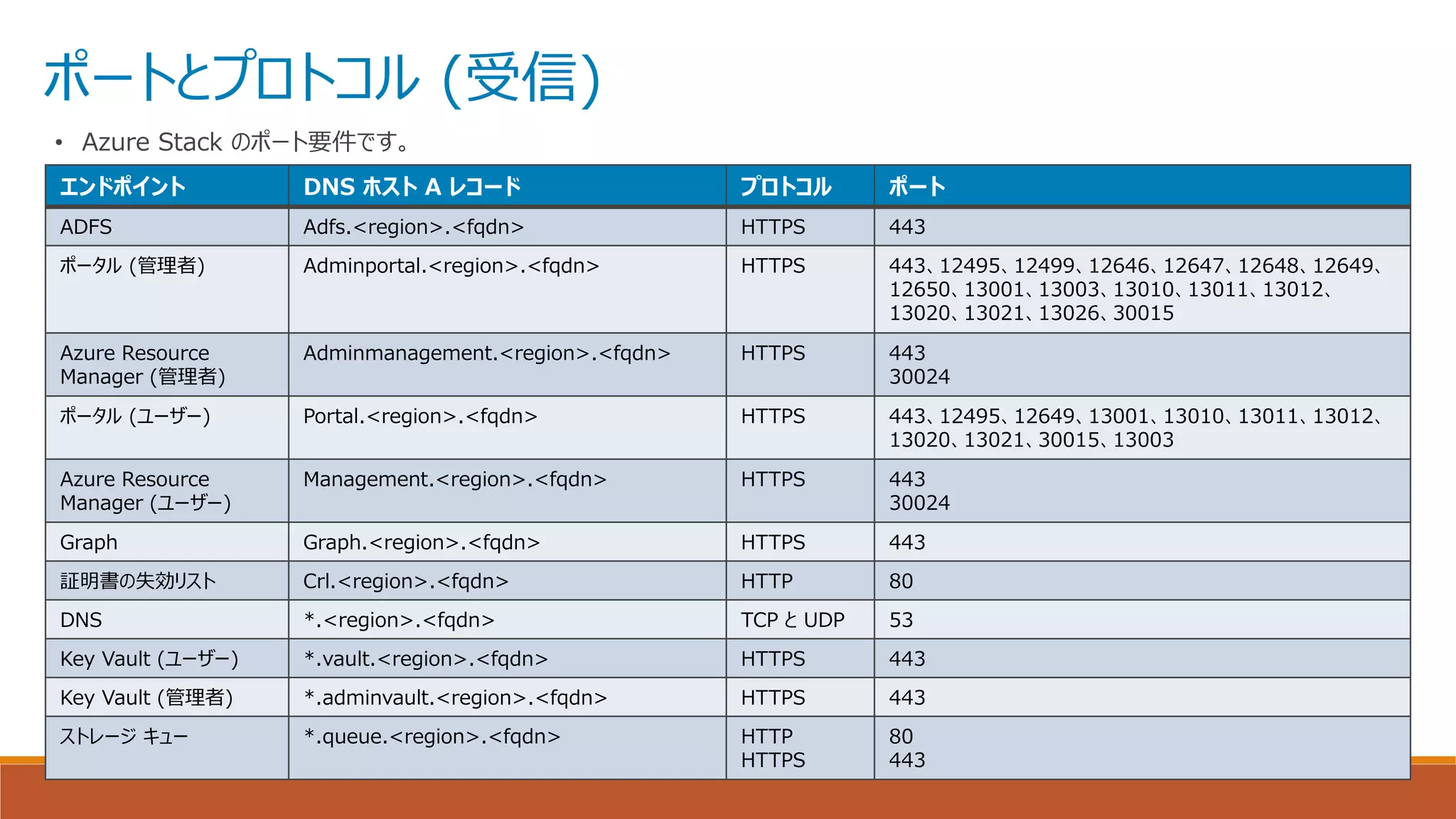 ポートとプロトコル (受信)

• Azure Stack のポート要件です。

| エンドポイント | DNS ホスト A レコード | プロトコル | ポート |
|---|---|---|---|
| ADFS | Adfs.<region>.<fqdn> | HTTPS | 443 |
| ポータル (管理者) | Adminportal.<region>.<fqdn> | HTTPS | 443、12495、12499、12646、12647、12648、12649、12650、13001、13003、13010、13011、13012、13020、13021、13026、30015 |
| Azure Resource Manager (管理者) | Adminmanagement.<region>.<fqdn> | HTTPS | 443 30024 |
| ポータル (ユーザー) | Portal.<region>.<fqdn> | HTTPS | 443、12495、12649、13001、13010、13011、13012、13020、13021、30015、13003 |
| Azure Resource Manager (ユーザー) | Management.<region>.<fqdn> | HTTPS | 443 30024 |
| Graph | Graph.<region>.<fqdn> | HTTPS | 443 |
| 証明書の失効リスト | Crl.<region>.<fqdn> | HTTP | 80 |
| DNS | *.<region>.<fqdn> | TCP と UDP | 53 |
| Key Vault (ユーザー) | *.vault.<region>.<fqdn> | HTTPS | 443 |
| Key Vault (管理者) | *.adminvault.<region>.<fqdn> | HTTPS | 443 |
| ストレージ キュー | *.queue.<region>.<fqdn> | HTTP HTTPS | 80 443 |